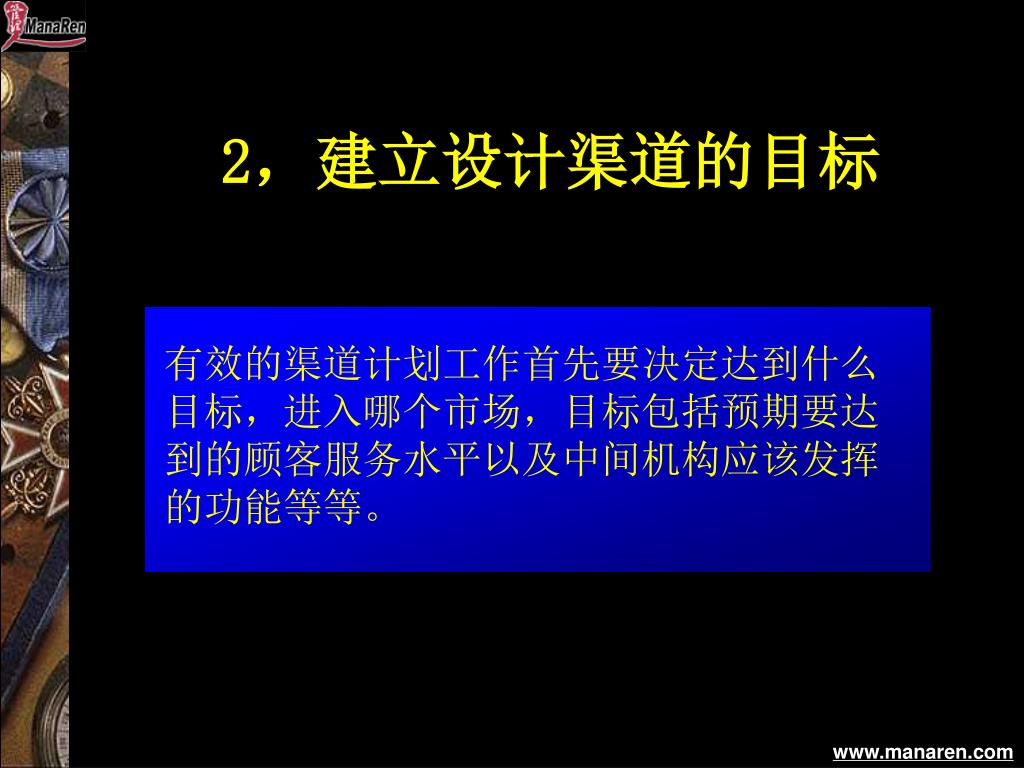 ManaRen

2，建立设计渠道的目标

有效的渠道计划工作首先要决定达到什么目标，进入哪个市场，目标包括预期要达到的顾客服务水平以及中间机构应该发挥的功能等等。

www.manaren.com